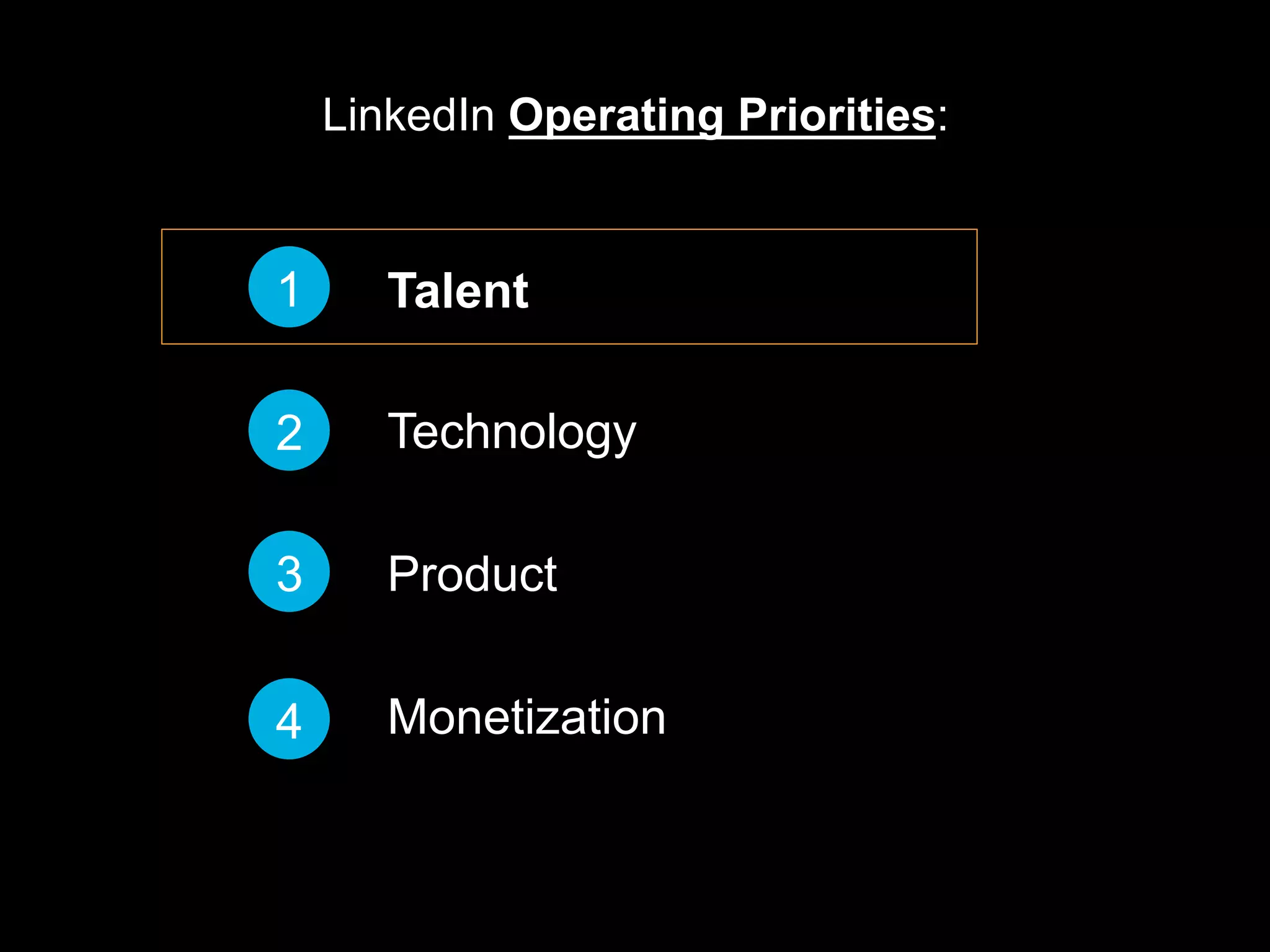 LinkedIn Operating Priorities:

1 Talent

2 Technology

3 Product

4 Monetization